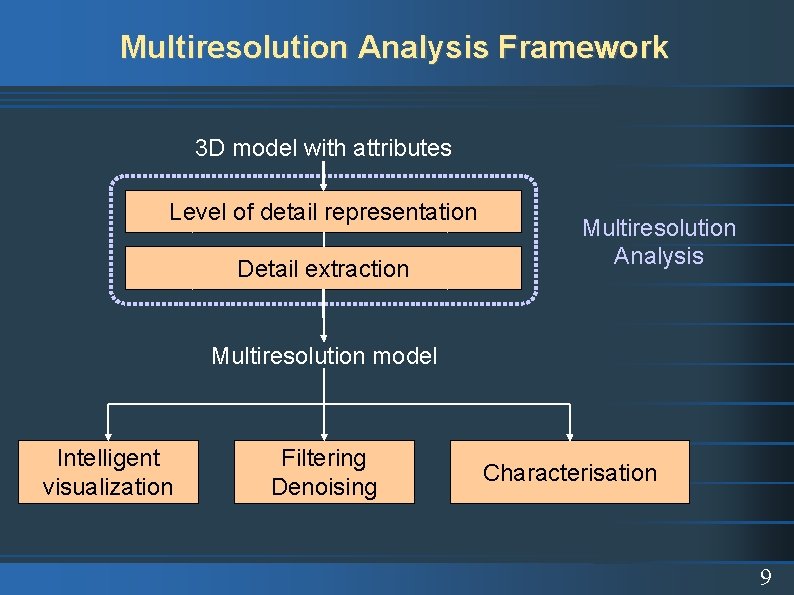 Multiresolution Analysis Framework

3D model with attributes

Level of detail representation

Detail extraction

Multiresolution Analysis

Multiresolution model

Intelligent visualization

Filtering Denoising

Characterisation

9